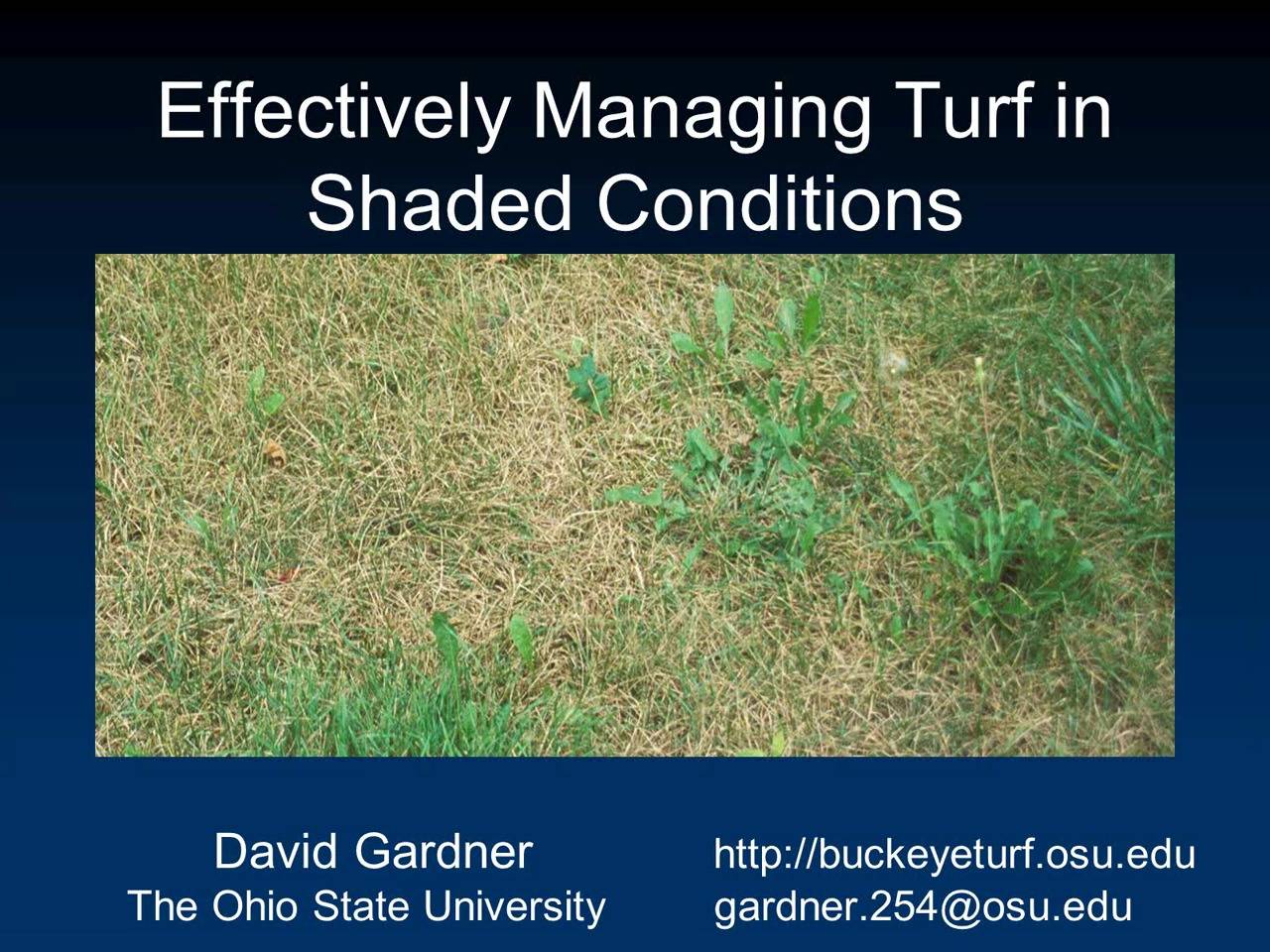 Effectively Managing Turf in Shaded Conditions

David Gardner
The Ohio State University

http://buckeyeturf.osu.edu
gardner.254@osu.edu